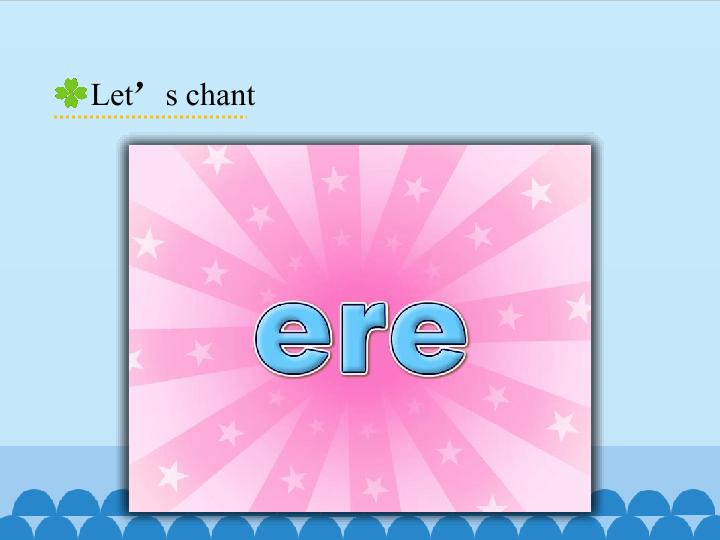 Let’s chant

ere